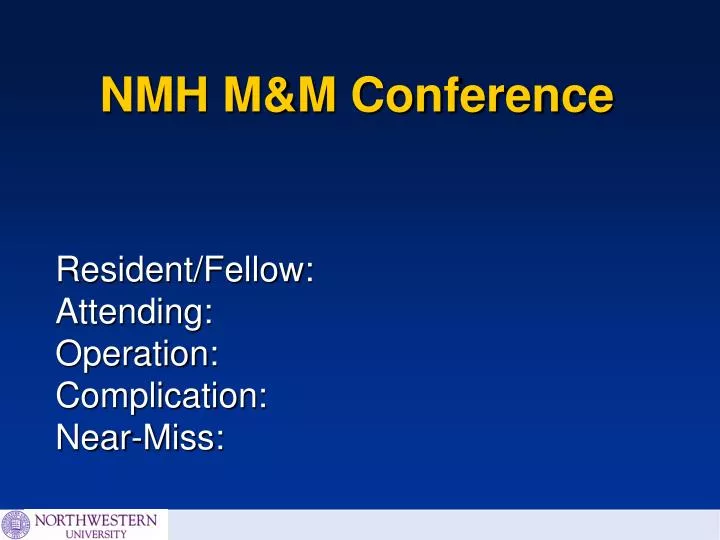 NMH M&M Conference

Resident/Fellow:
Attending:
Operation:
Complication:
Near-Miss:

NORTHWESTERN UNIVERSITY